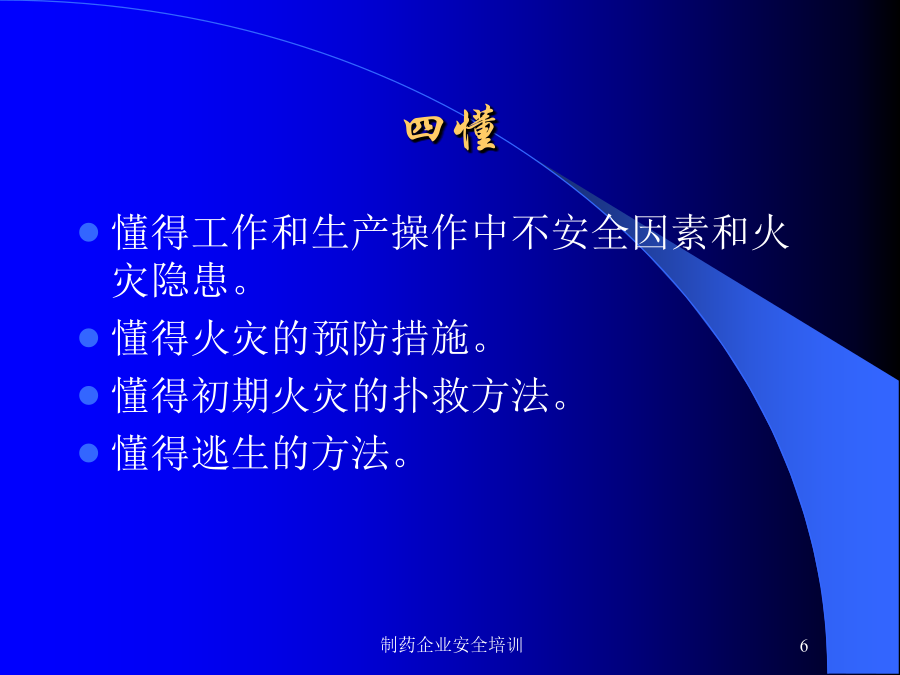 四懂

- 懂得工作和生产操作中不安全因素和火灾隐患。
- 懂得火灾的预防措施。
- 懂得初期火灾的扑救方法。
- 懂得逃生的方法。

制药企业安全培训

6